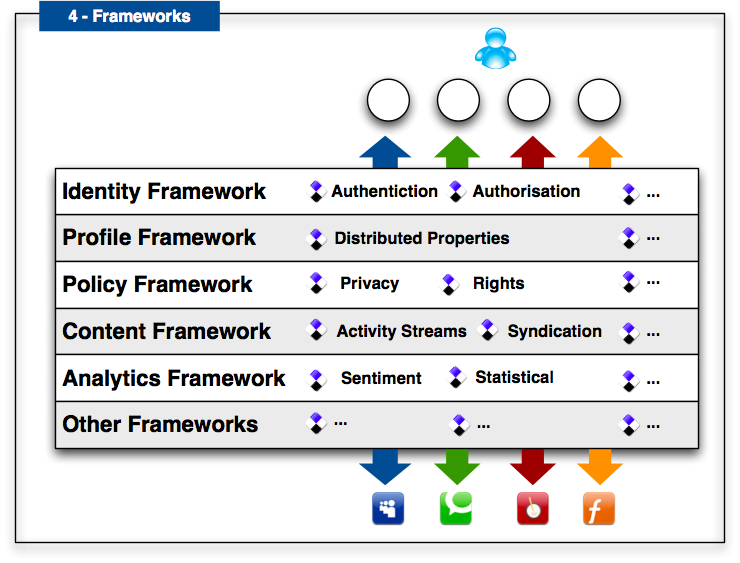 4 - Frameworks

| Identity Framework | Authentiction | Authorisation | ... |
|---|---|---|---|
| Profile Framework | Distributed Properties | | ... |
| Policy Framework | Privacy | Rights | ... |
| Content Framework | Activity Streams | Syndication | ... |
| Analytics Framework | Sentiment | Statistical | ... |
| Other Frameworks | ... | ... | ... |

f